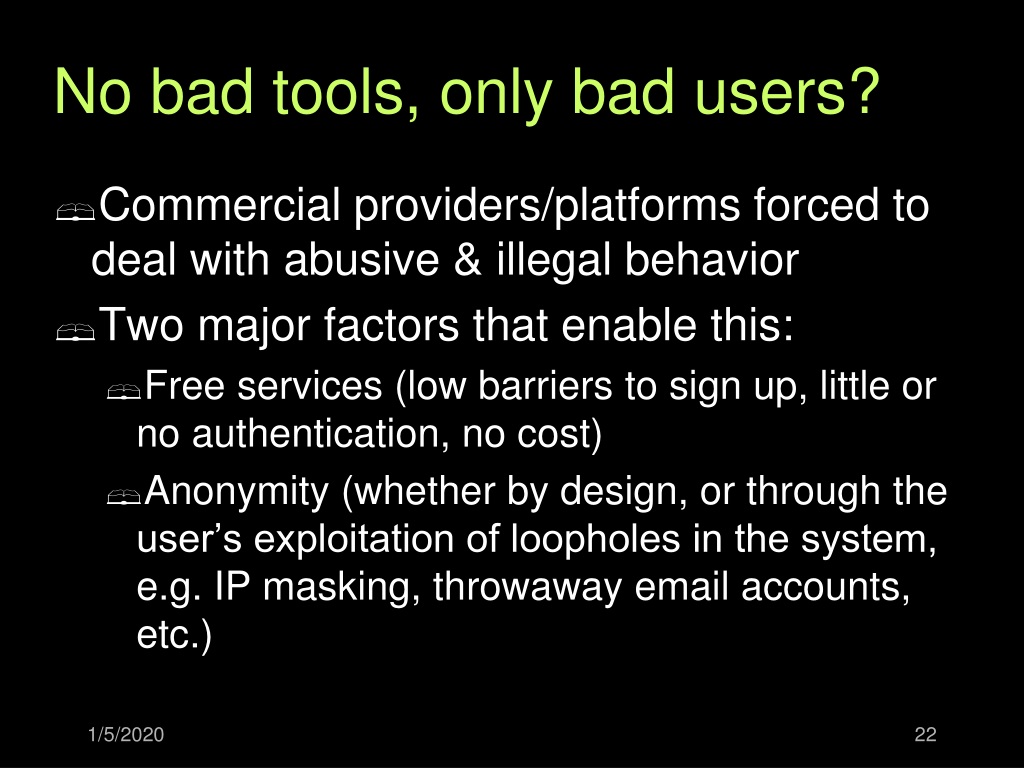 No bad tools, only bad users?

Commercial providers/platforms forced to deal with abusive & illegal behavior

Two major factors that enable this:

Free services (low barriers to sign up, little or no authentication, no cost)

Anonymity (whether by design, or through the user's exploitation of loopholes in the system, e.g. IP masking, throwaway email accounts, etc.)

1/5/2020

22